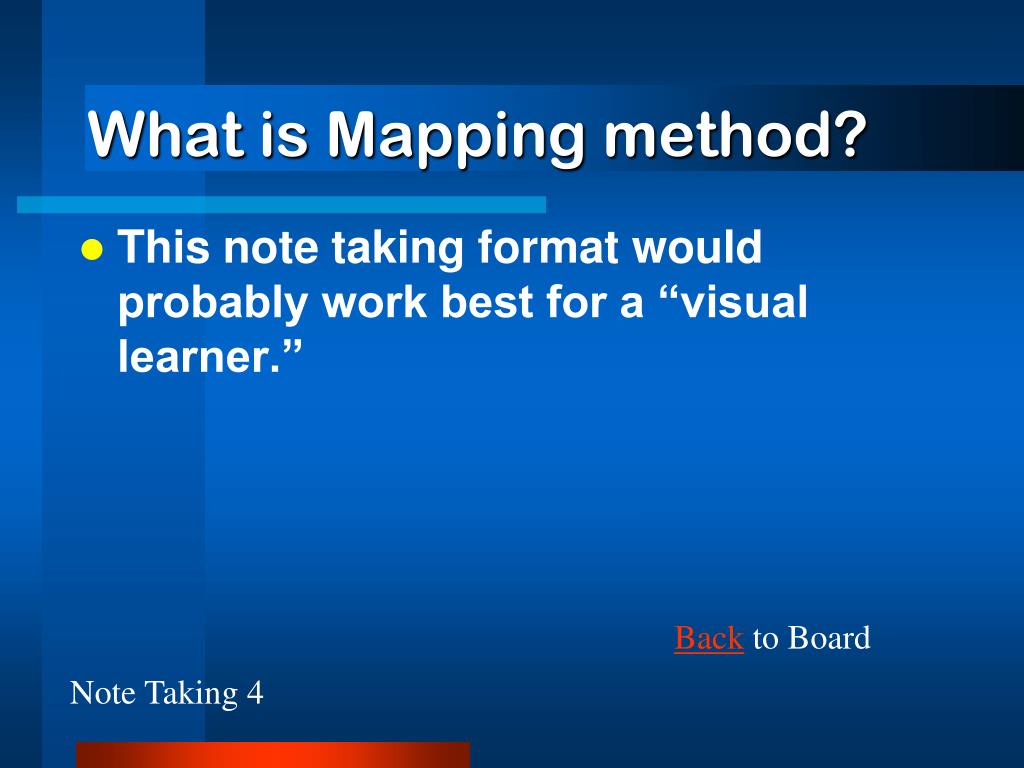 What is Mapping method?

This note taking format would probably work best for a “visual learner.”

Back to Board

Note Taking 4